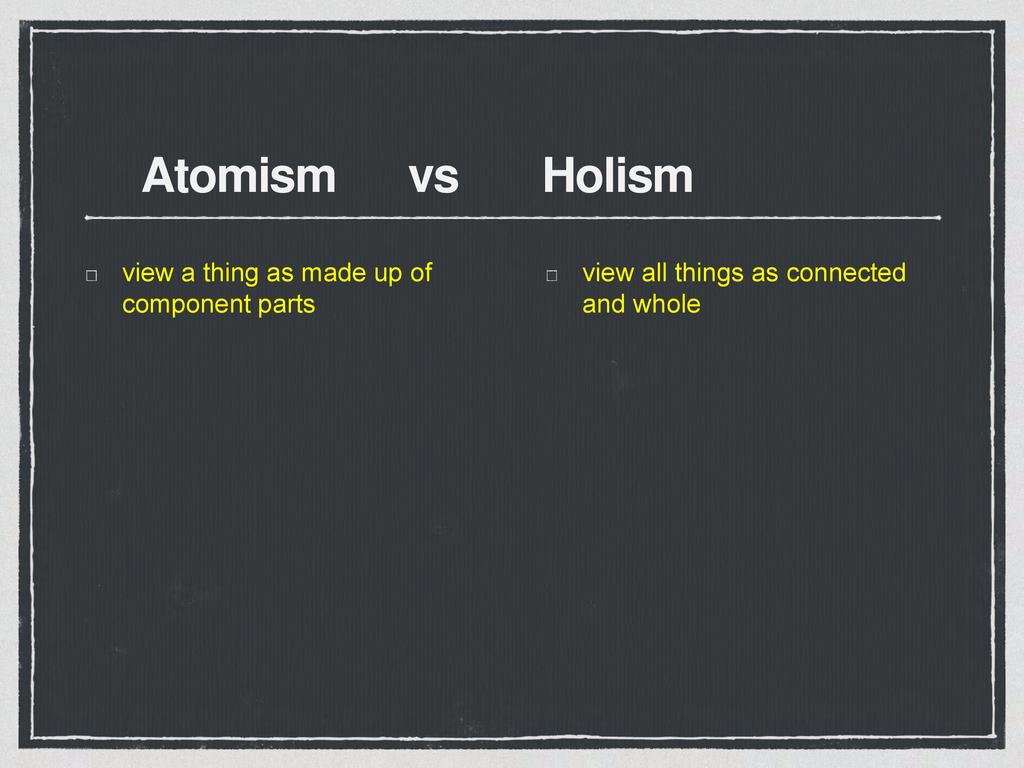 Atomism vs Holism

□ view a thing as made up of component parts

□ view all things as connected and whole